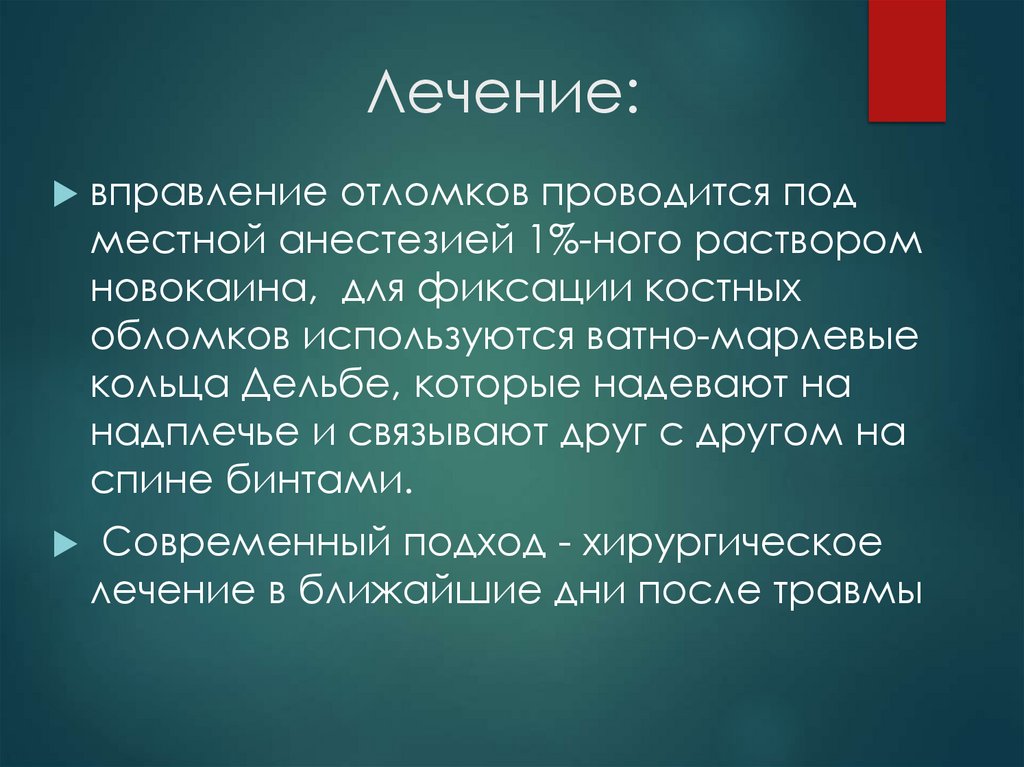 Лечение:

вправление отломков проводится под местной анестезией 1%-ного раствором новокаина,  для фиксации костных обломков используются ватно-марлевые кольца Дельбе, которые надевают на надплечье и связывают друг с другом на спине бинтами.

 Современный подход - хирургическое лечение в ближайшие дни после травмы